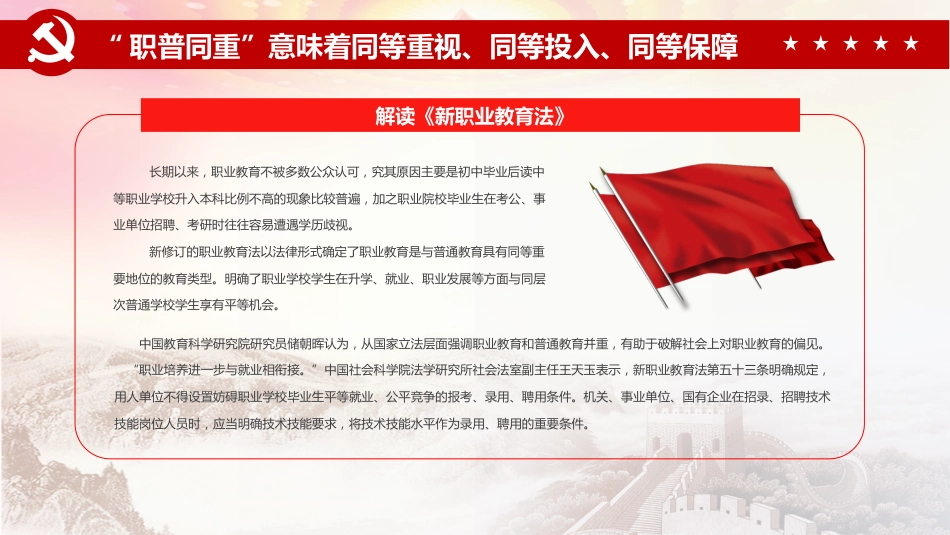 “职普同重”意味着同等重视、同等投入、同等保障

★ ★ ★ ★ ★

解读《新职业教育法》

长期以来，职业教育不被多数公众认可，究其原因主要是初中毕业后读中等职业学校升入本科比例不高的现象比较普遍，加之职业院校毕业生在考公、事业单位招聘、考研时往往容易遭遇学历歧视。

新修订的职业教育法以法律形式确定了职业教育是与普通教育具有同等重要地位的教育类型。明确了职业学校学生在升学、就业、职业发展等方面与同层次普通学校学生享有平等机会。

中国教育科学研究院研究员储朝晖认为，从国家立法层面强调职业教育和普通教育并重，有助于破解社会上对职业教育的偏见。

“职业培养进一步与就业相衔接。”中国社会科学院法学研究所社会法室副主任王天玉表示，新职业教育法第五十三条明确规定，用人单位不得设置妨碍职业学校毕业生平等就业、公平竞争的报考、录用、聘用条件。机关、事业单位、国有企业在招录、招聘技术技能岗位人员时，应当明确技术技能要求，将技术技能水平作为录用、聘用的重要条件。